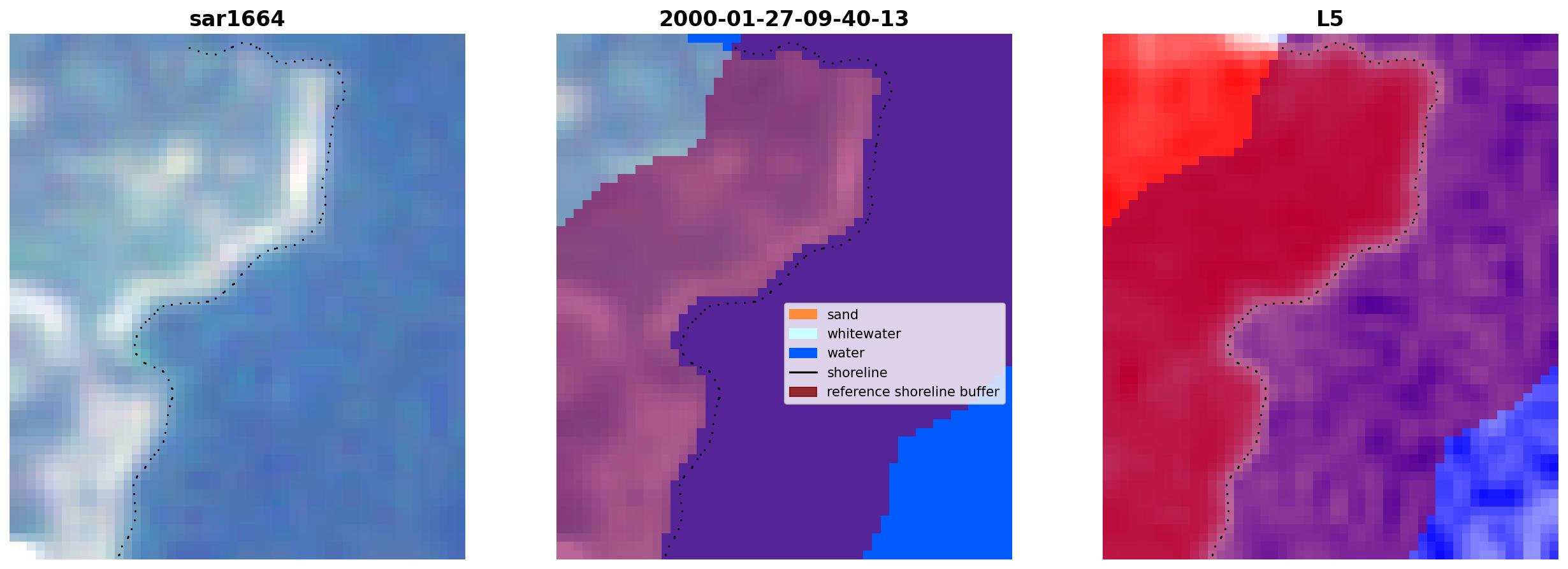 sar1664

2000-01-27-09-40-13

sand
whitewater
water
shoreline
reference shoreline buffer

L5